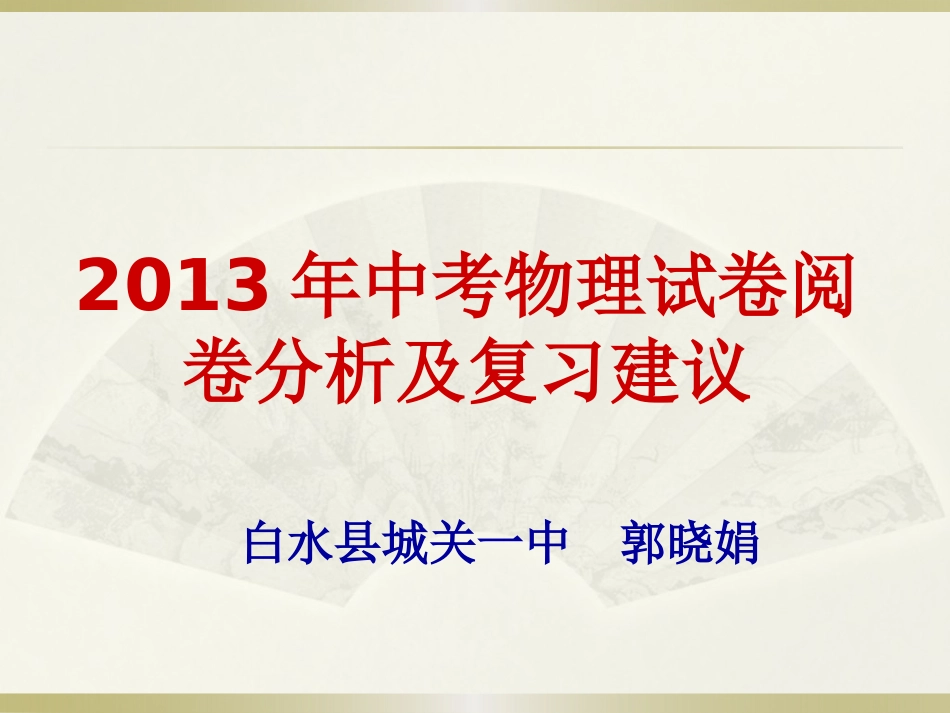 2013 年中考物理试卷阅卷分析及复习建议

白水县城关一中　郭晓娟